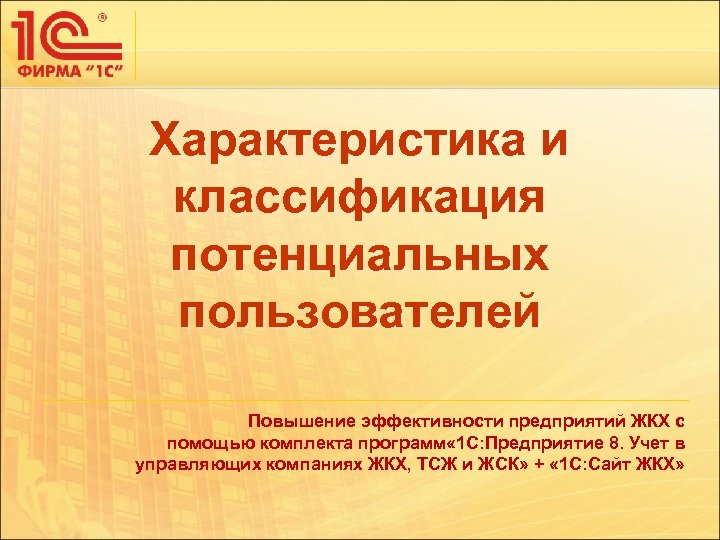 1С®
ФИРМА "1С"

Характеристика и классификация потенциальных пользователей

Повышение эффективности предприятий ЖКХ с помощью комплекта программ«1С:Предприятие 8. Учет в управляющих компаниях ЖКХ, ТСЖ и ЖСК» + «1С:Сайт ЖКХ»